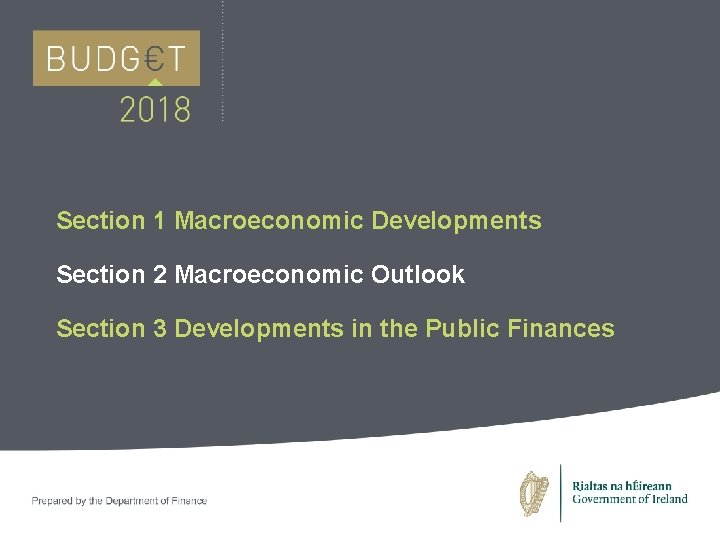 BUDG€T
2018

Section 1 Macroeconomic Developments

Section 2 Macroeconomic Outlook

Section 3 Developments in the Public Finances

Prepared by the Department of Finance

Rialtas na hÉireann
Government of Ireland